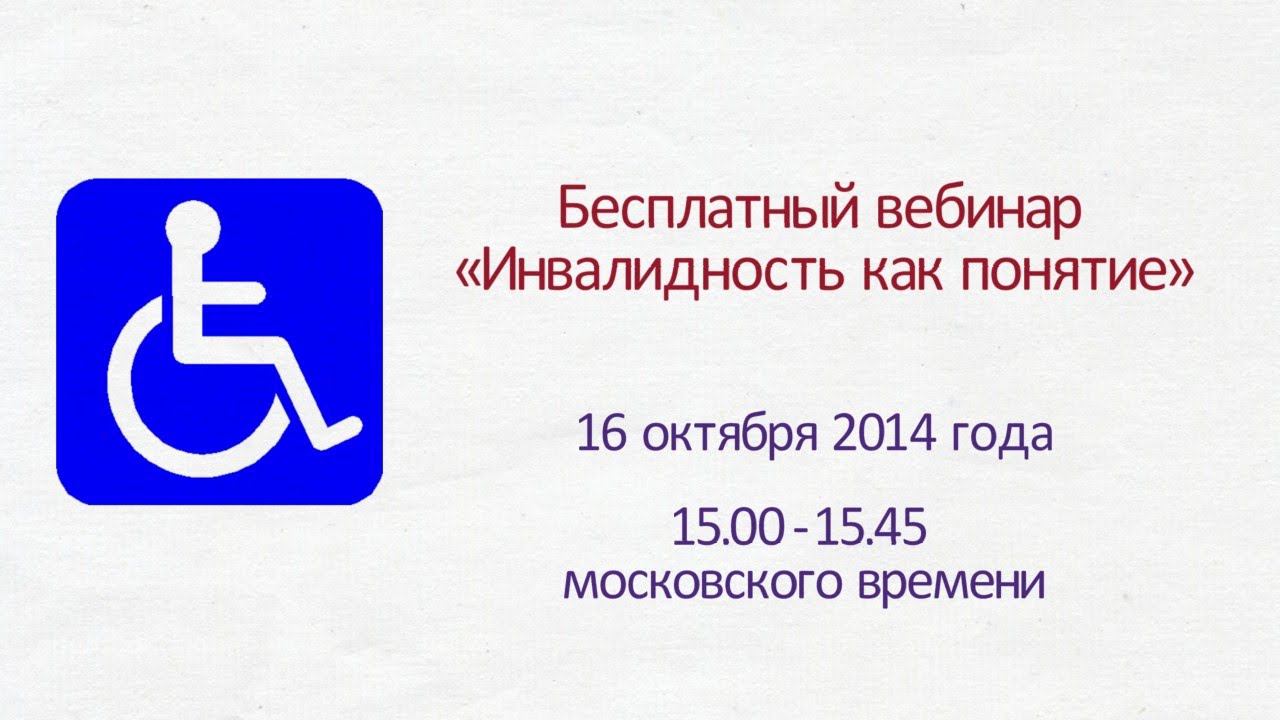 Бесплатный вебинар
«Инвалидность как понятие»

16 октября 2014 года

15.00 - 15.45
московского времени